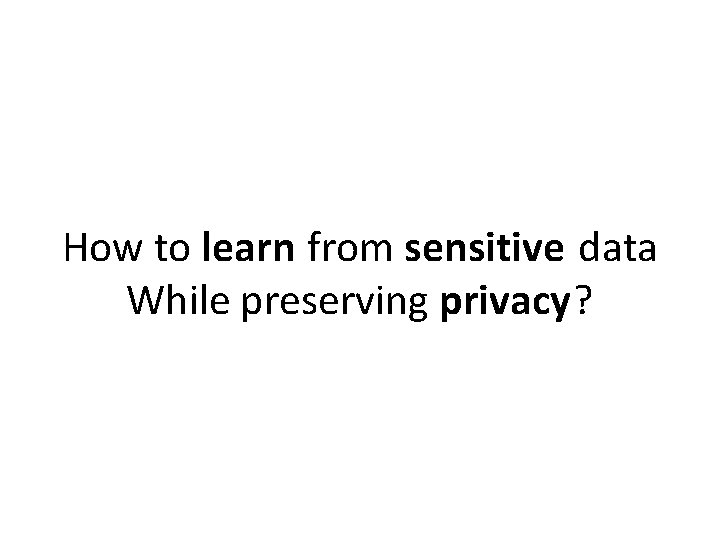 How to learn from sensitive data
While preserving privacy?